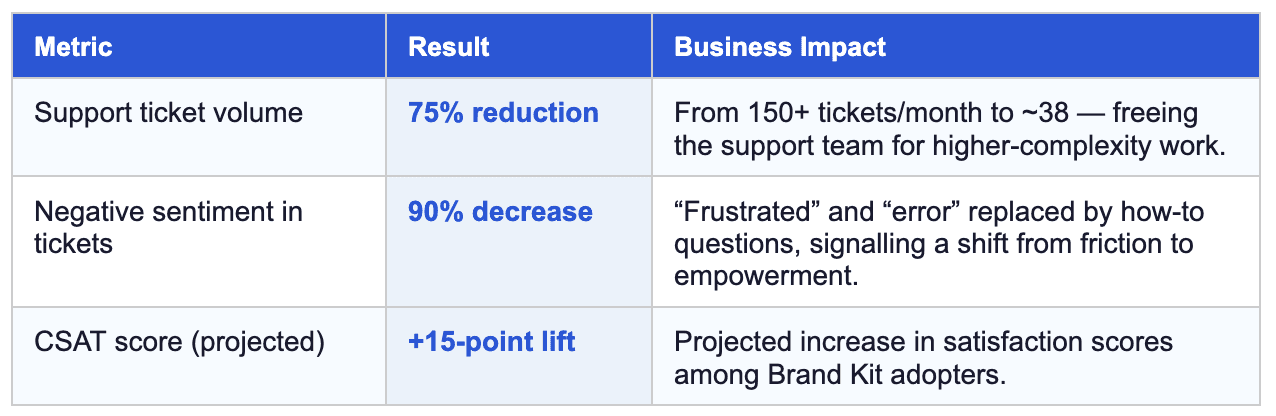 | Metric | Result | Business Impact |
|---|---|---|
| Support ticket volume | 75% reduction | From 150+ tickets/month to ~38 — freeing the support team for higher-complexity work. |
| Negative sentiment in tickets | 90% decrease | “Frustrated” and “error” replaced by how-to questions, signalling a shift from friction to empowerment. |
| CSAT score (projected) | +15-point lift | Projected increase in satisfaction scores among Brand Kit adopters. |